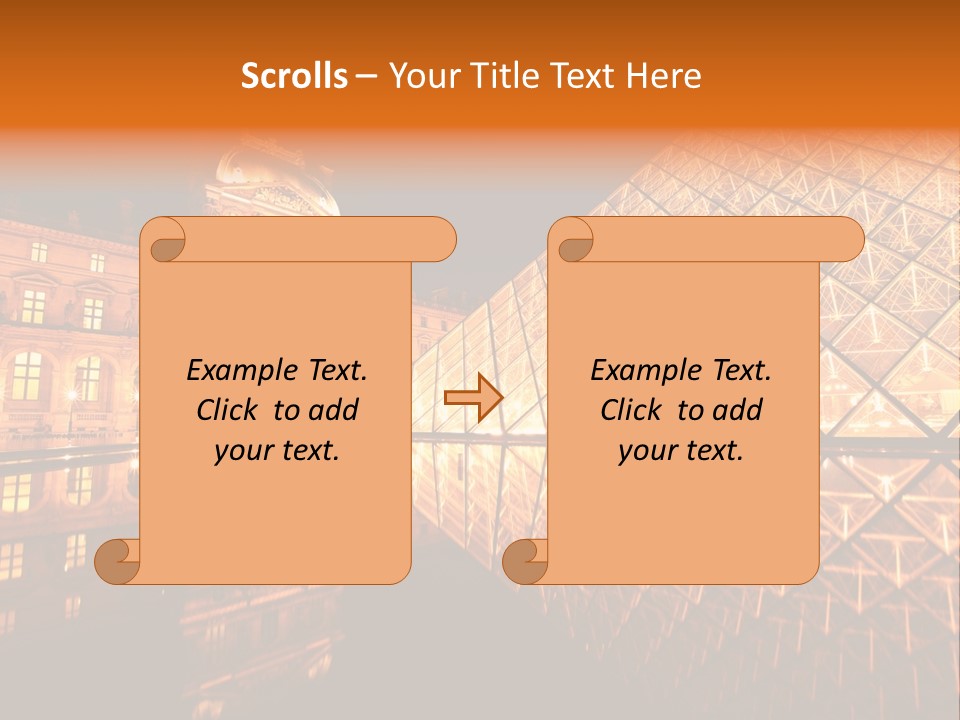 Scrolls – Your Title Text Here

Example Text. Click to add your text.

Example Text. Click to add your text.